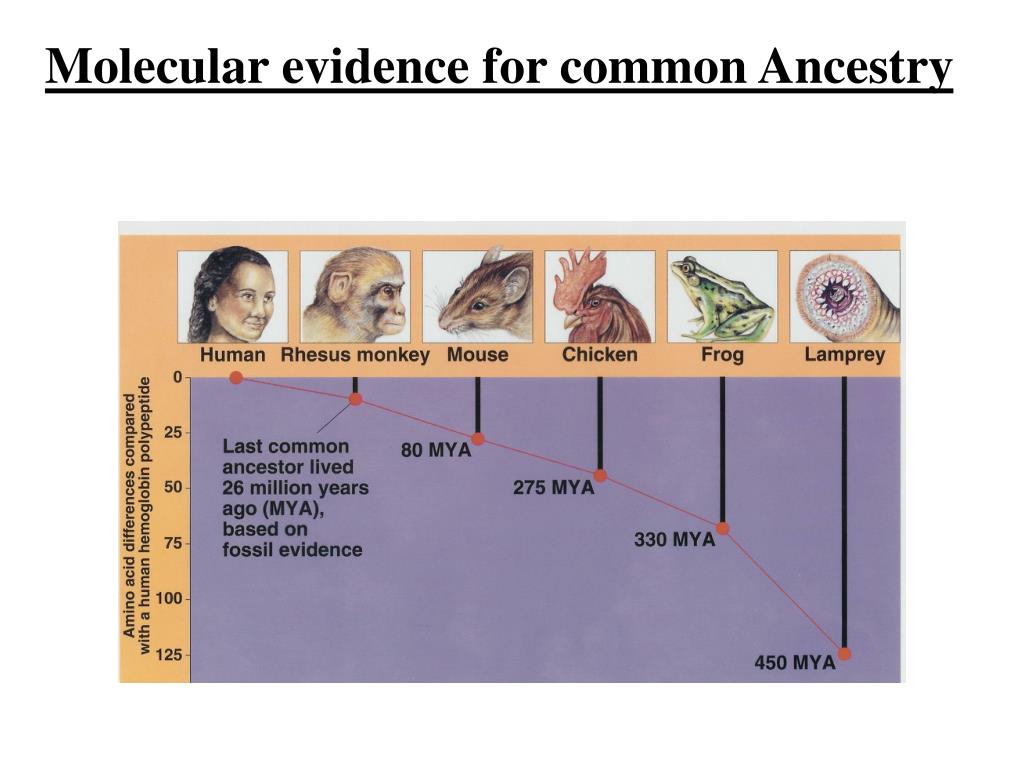 Molecular evidence for common Ancestry

Human Rhesus monkey Mouse Chicken Frog Lamprey

Amino acid differences compared with a human hemoglobin polypeptide

0
25
50
75
100
125

Last common ancestor lived 26 million years ago (MYA), based on fossil evidence

80 MYA

275 MYA

330 MYA

450 MYA